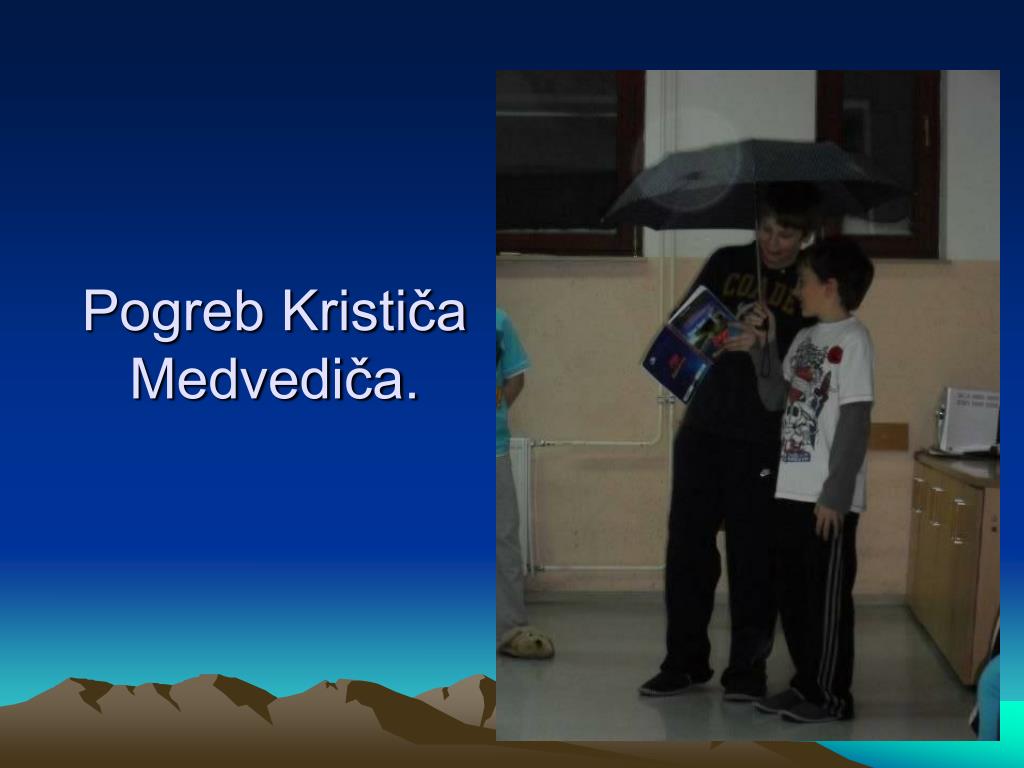 Pogreb Krističa Medvediča.